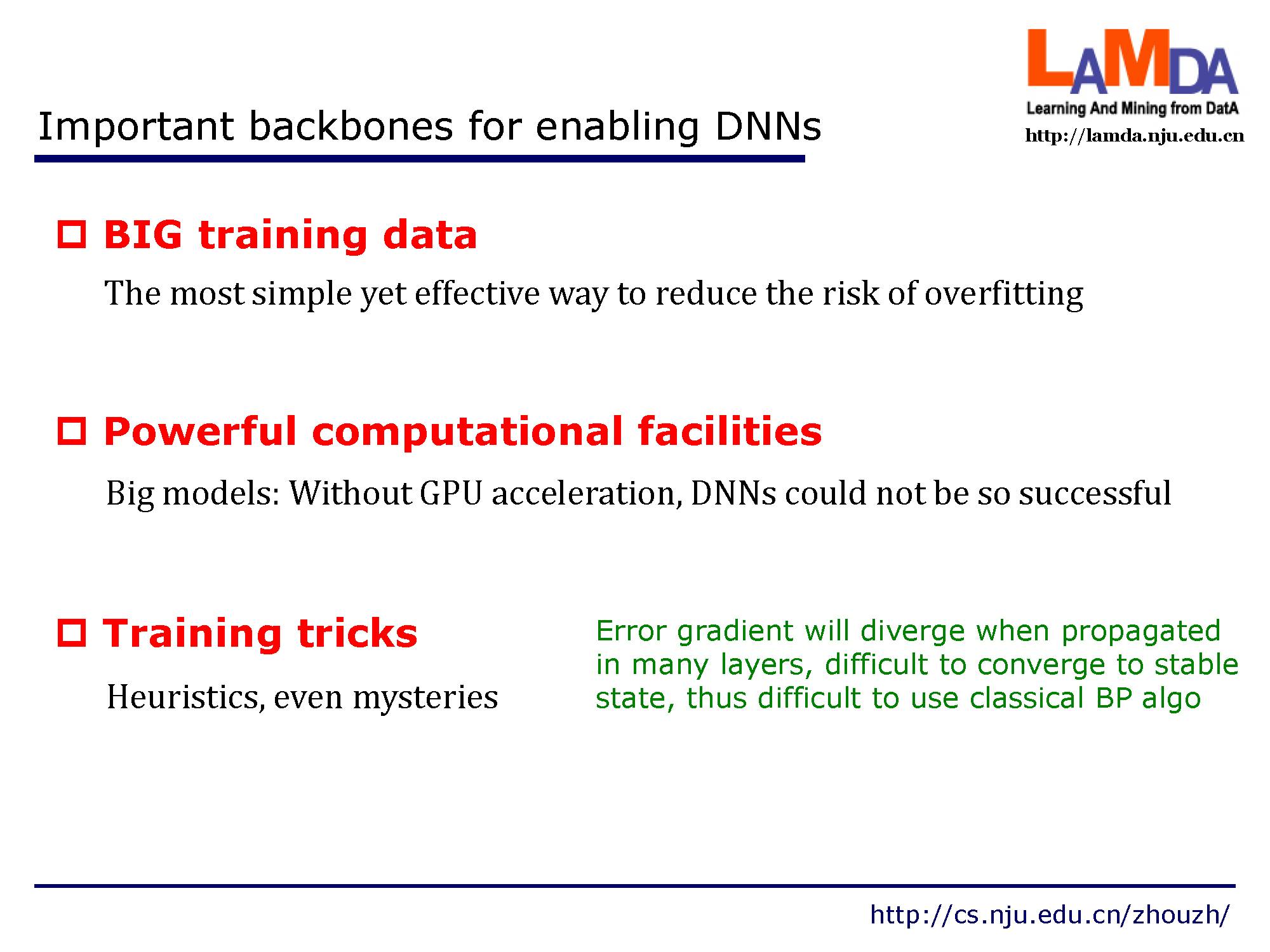 LAMDA
Learning And Mining from DatA
http://lamda.nju.edu.cn

Important backbones for enabling DNNs

□ BIG training data

The most simple yet effective way to reduce the risk of overfitting

□ Powerful computational facilities

Big models: Without GPU acceleration, DNNs could not be so successful

□ Training tricks

Heuristics, even mysteries

Error gradient will diverge when propagated in many layers, difficult to converge to stable state, thus difficult to use classical BP algo

http://cs.nju.edu.cn/zhouzh/